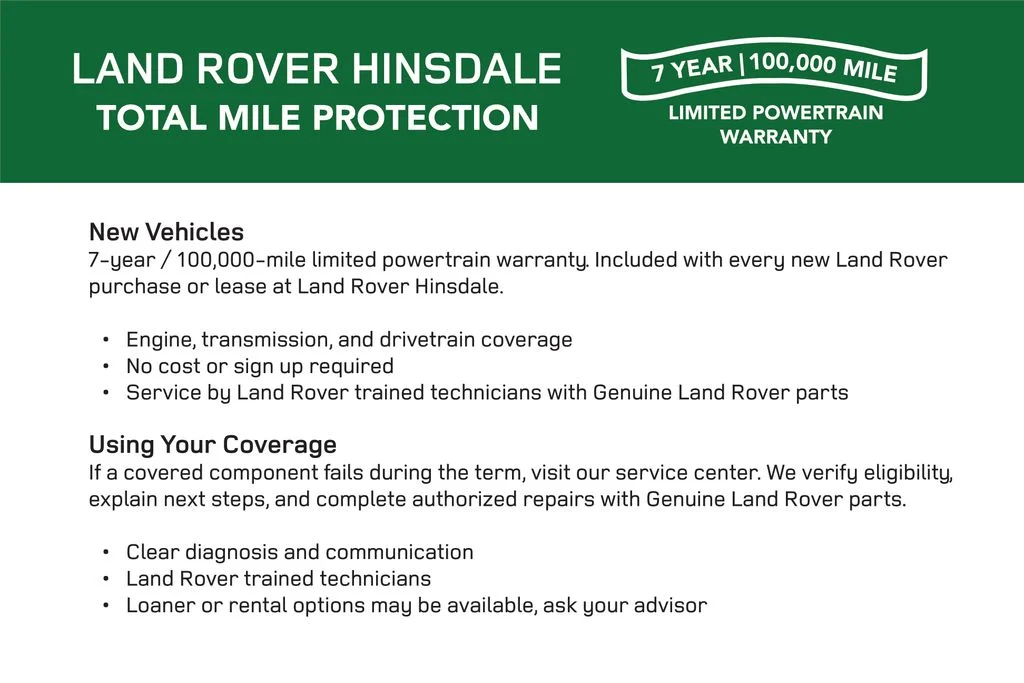 LAND ROVER HINSDALE
TOTAL MILE PROTECTION

7 YEAR | 100,000 MILE
LIMITED POWERTRAIN WARRANTY

New Vehicles
7-year / 100,000-mile limited powertrain warranty. Included with every new Land Rover purchase or lease at Land Rover Hinsdale.

• Engine, transmission, and drivetrain coverage
• No cost or sign up required
• Service by Land Rover trained technicians with Genuine Land Rover parts

Using Your Coverage
If a covered component fails during the term, visit our service center. We verify eligibility, explain next steps, and complete authorized repairs with Genuine Land Rover parts.

• Clear diagnosis and communication
• Land Rover trained technicians
• Loaner or rental options may be available, ask your advisor